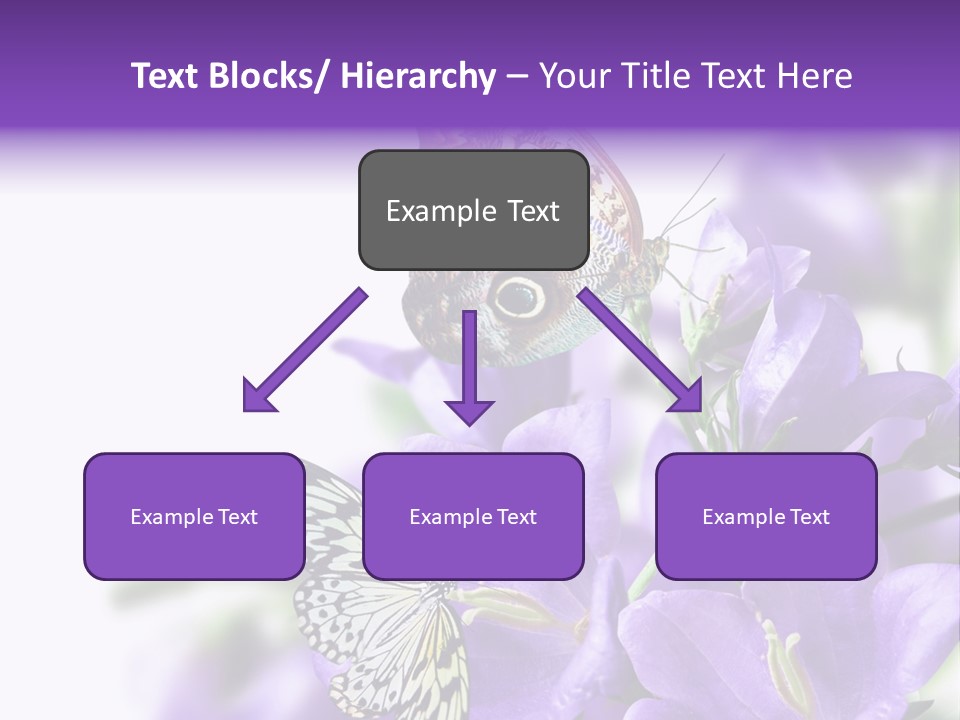 Text Blocks/ Hierarchy – Your Title Text Here

Example Text

Example Text

Example Text

Example Text